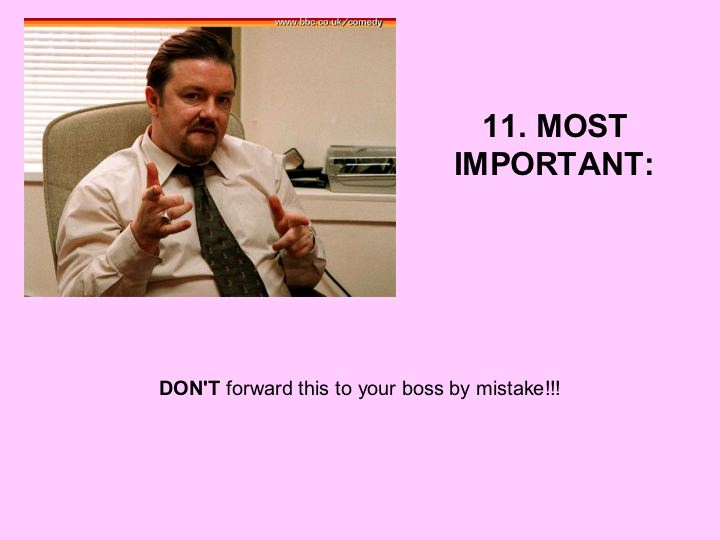 www.bbc.co.uk/comedy

11. MOST IMPORTANT:

DON'T forward this to your boss by mistake!!!